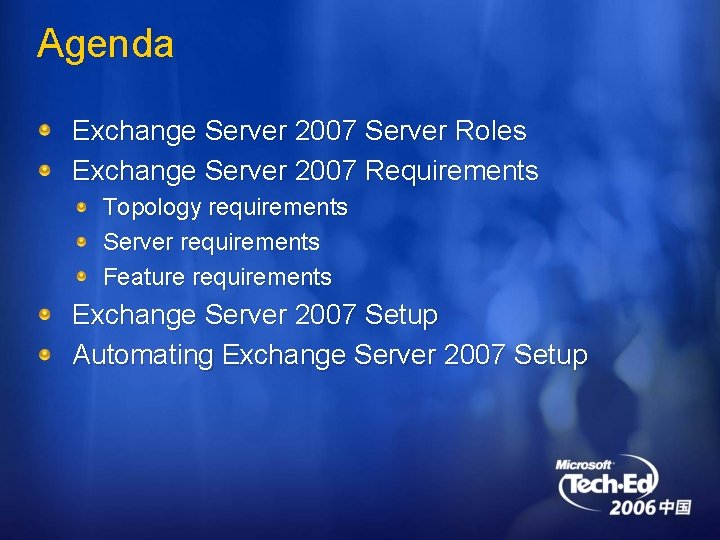 Agenda

Exchange Server 2007 Server Roles

Exchange Server 2007 Requirements

Topology requirements

Server requirements

Feature requirements

Exchange Server 2007 Setup

Automating Exchange Server 2007 Setup

Microsoft Tech·Ed 2006 中国